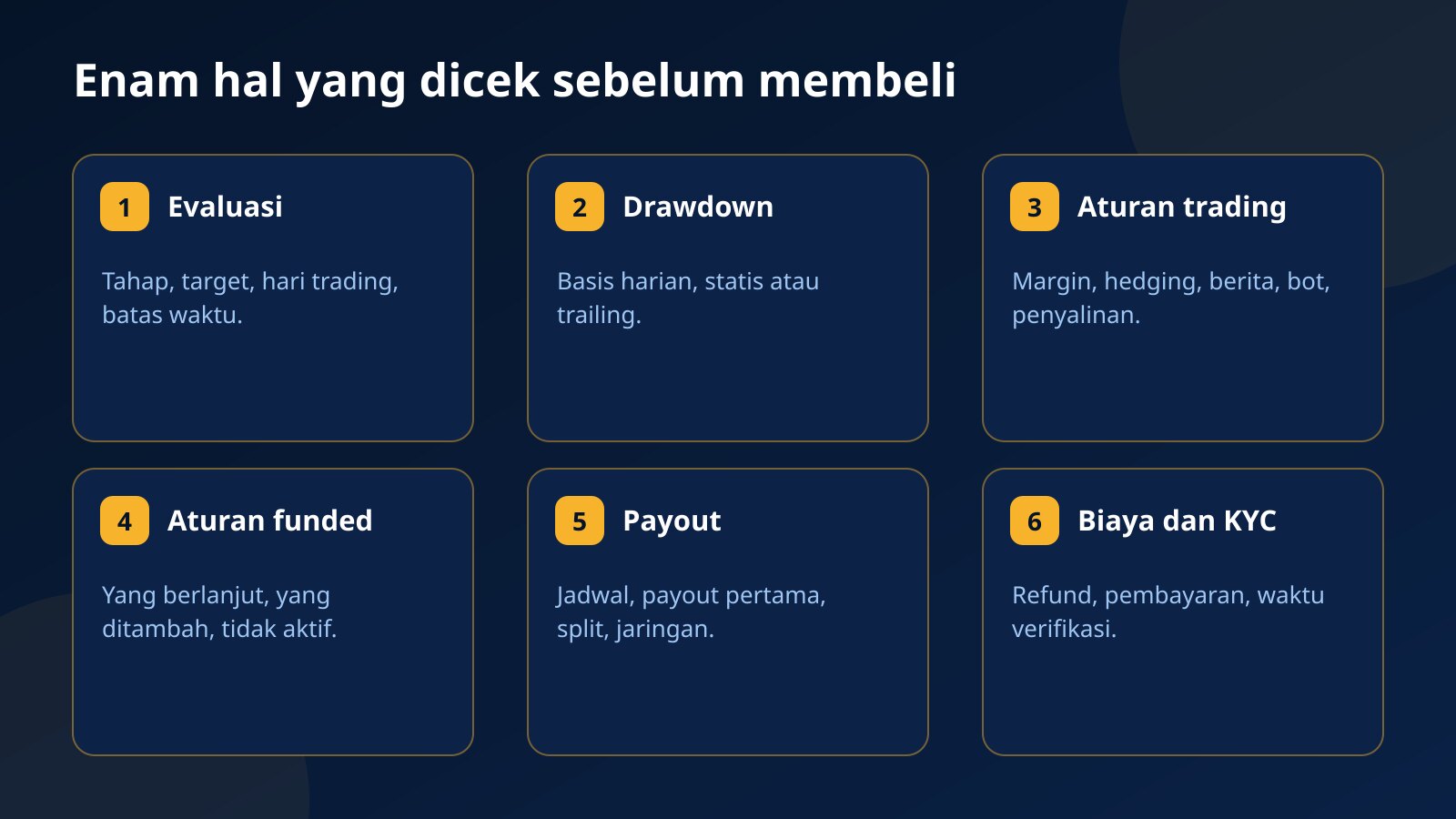 Enam hal yang dicek sebelum membeli

1 Evaluasi

Tahap, target, hari trading, batas waktu.

2 Drawdown

Basis harian, statis atau trailing.

3 Aturan trading

Margin, hedging, berita, bot, penyalinan.

4 Aturan funded

Yang berlanjut, yang ditambah, tidak aktif.

5 Payout

Jadwal, payout pertama, split, jaringan.

6 Biaya dan KYC

Refund, pembayaran, waktu verifikasi.